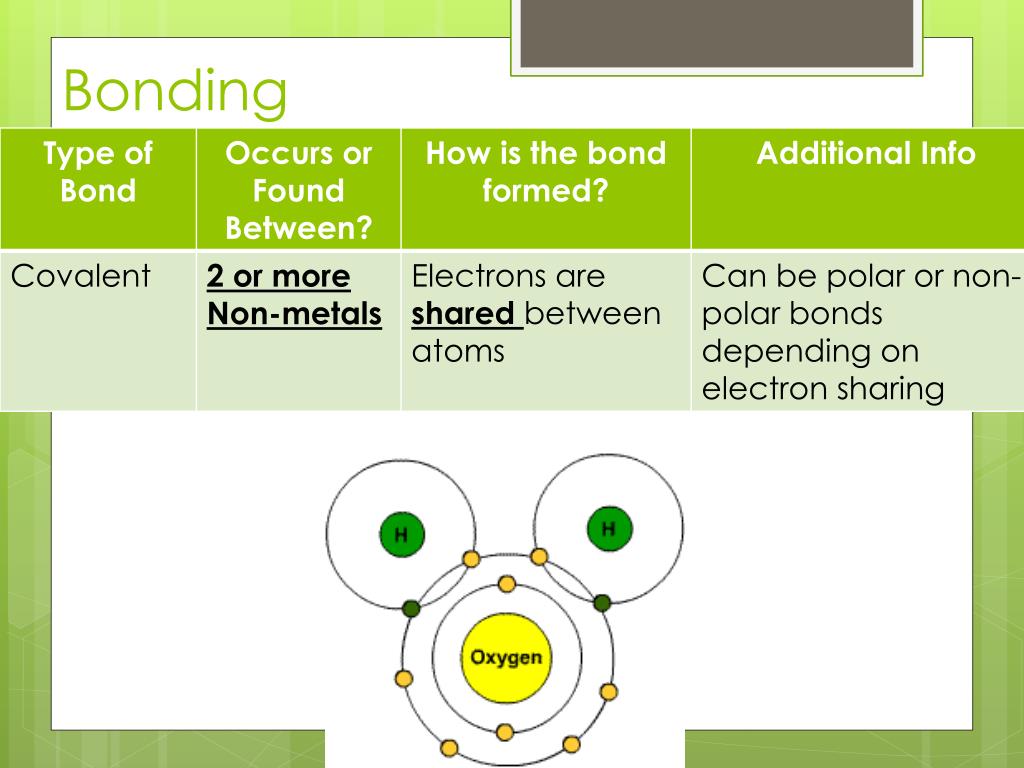 Bonding

| Type of Bond | Occurs or Found Between? | How is the bond formed? | Additional Info |
|---|---|---|---|
| Covalent | 2 or more Non-metals | Electrons are shared between atoms | Can be polar or non-polar bonds depending on electron sharing |

H

H

Oxygen